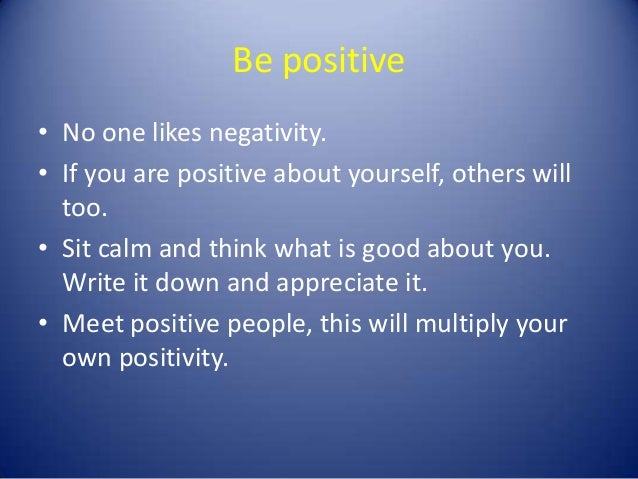 Be positive

• No one likes negativity.
• If you are positive about yourself, others will too.
• Sit calm and think what is good about you. Write it down and appreciate it.
• Meet positive people, this will multiply your own positivity.